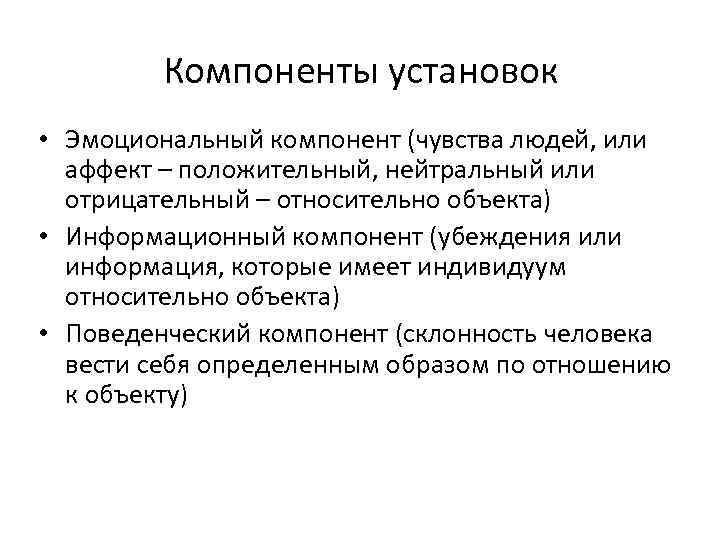 Компоненты установок

• Эмоциональный компонент (чувства людей, или аффект – положительный, нейтральный или отрицательный – относительно объекта)
• Информационный компонент (убеждения или информация, которые имеет индивидуум относительно объекта)
• Поведенческий компонент (склонность человека вести себя определенным образом по отношению к объекту)